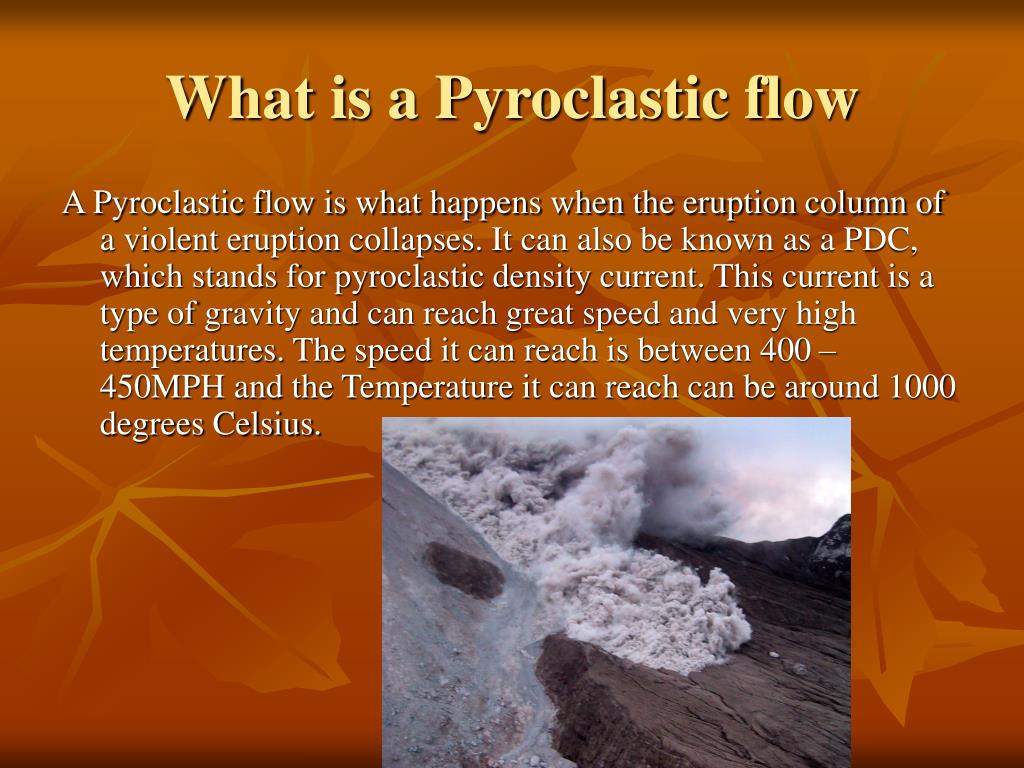 What is a Pyroclastic flow

A Pyroclastic flow is what happens when the eruption column of a violent eruption collapses. It can also be known as a PDC, which stands for pyroclastic density current. This current is a type of gravity and can reach great speed and very high temperatures. The speed it can reach is between 400 – 450MPH and the Temperature it can reach can be around 1000 degrees Celsius.